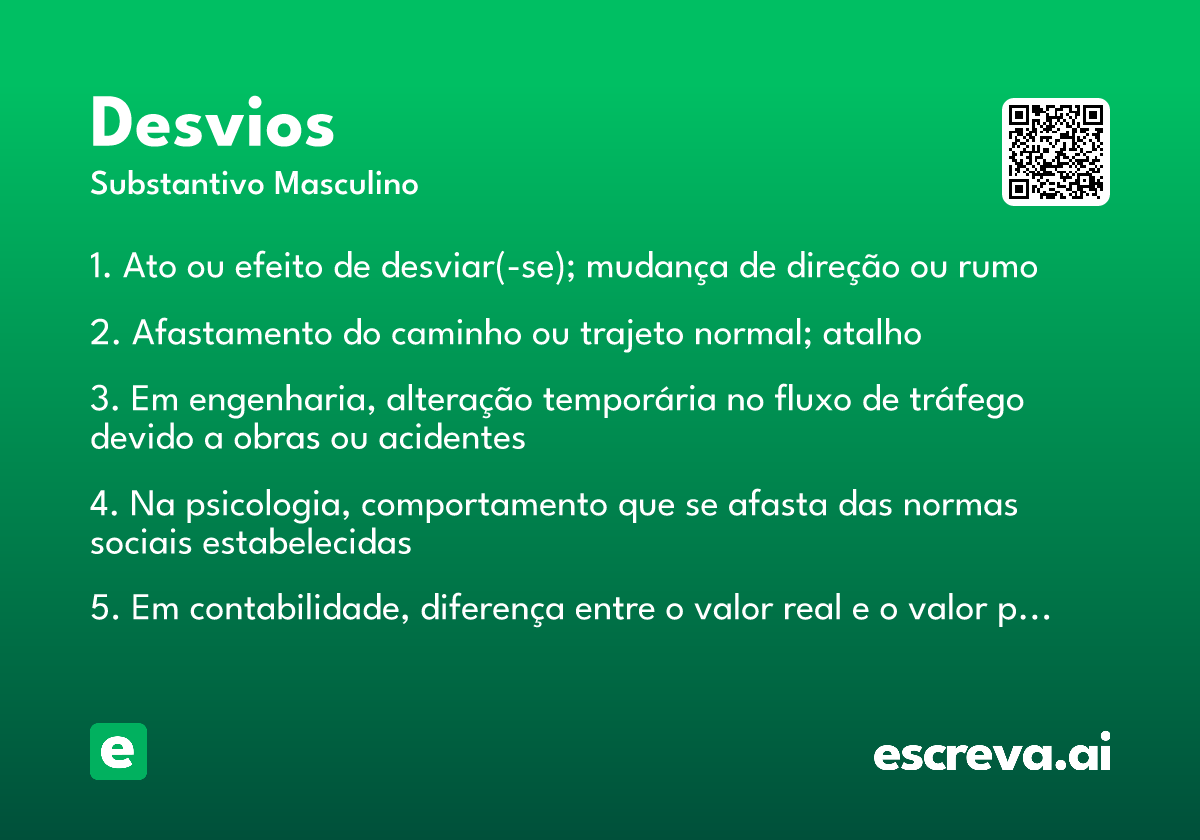 Desvios
Substantivo Masculino

1. Ato ou efeito de desviar(-se); mudança de direção ou rumo

2. Afastamento do caminho ou trajeto normal; atalho

3. Em engenharia, alteração temporária no fluxo de tráfego devido a obras ou acidentes

4. Na psicologia, comportamento que se afasta das normas sociais estabelecidas

5. Em contabilidade, diferença entre o valor real e o valor p…

e

escreva.ai